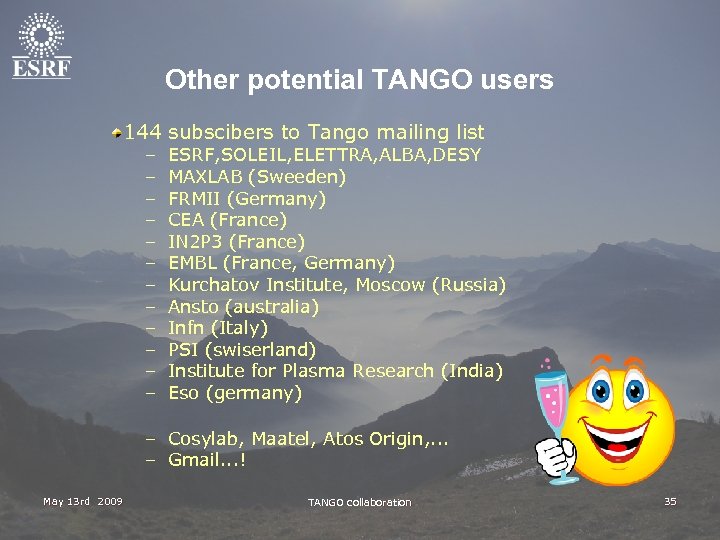 ESRF

Other potential TANGO users

144 subscibers to Tango mailing list
– ESRF,SOLEIL,ELETTRA,ALBA,DESY
– MAXLAB (Sweeden)
– FRMII (Germany)
– CEA (France)
– IN2P3 (France)
– EMBL (France, Germany)
– Kurchatov Institute, Moscow (Russia)
– Ansto (australia)
– Infn (Italy)
– PSI (swiserland)
– Institute for Plasma Research (India)
– Eso (germany)

– Cosylab, Maatel, Atos Origin,...
– Gmail...!

May 13rd 2009 TANGO collaboration 35